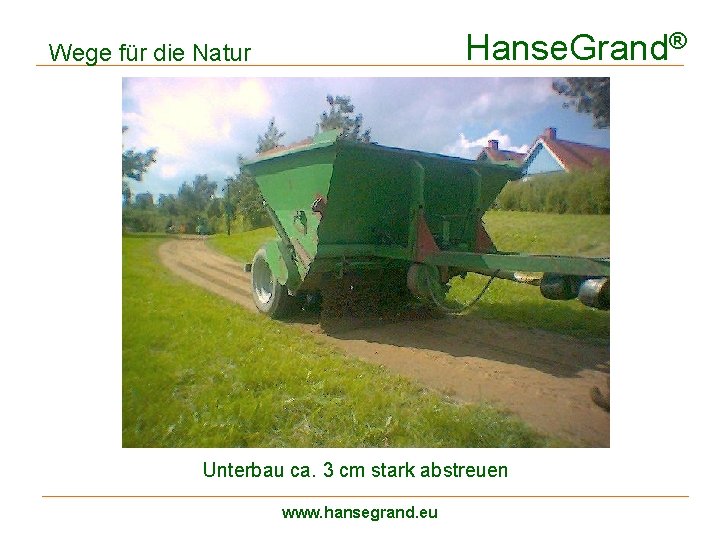 Wege für die Natur

HanseGrand®

Unterbau ca. 3 cm stark abstreuen

www.hansegrand.eu